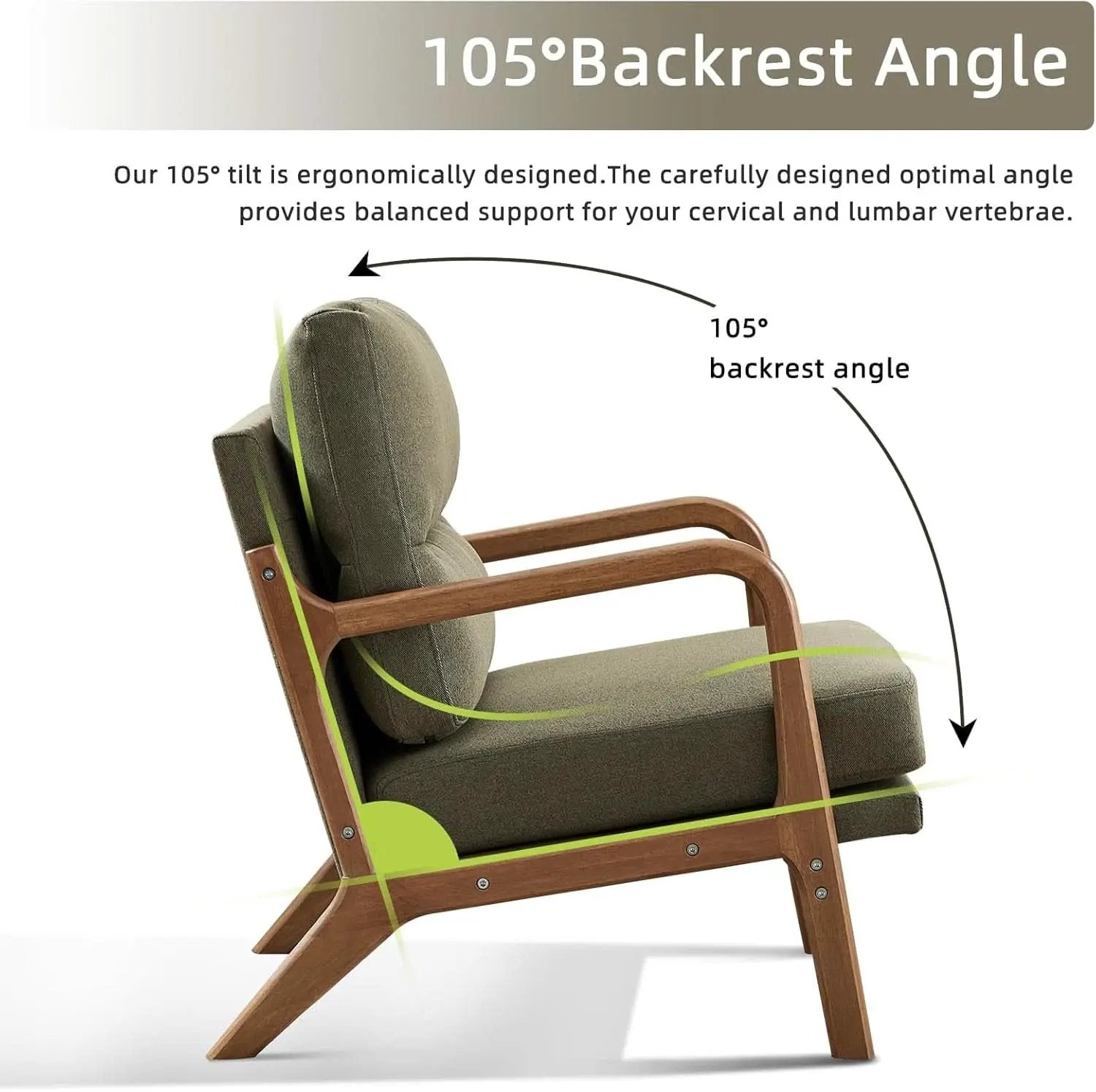 105°Backrest Angle

Our 105° tilt is ergonomically designed.The carefully designed optimal angle provides balanced support for your cervical and lumbar vertebrae.

105°
backrest angle